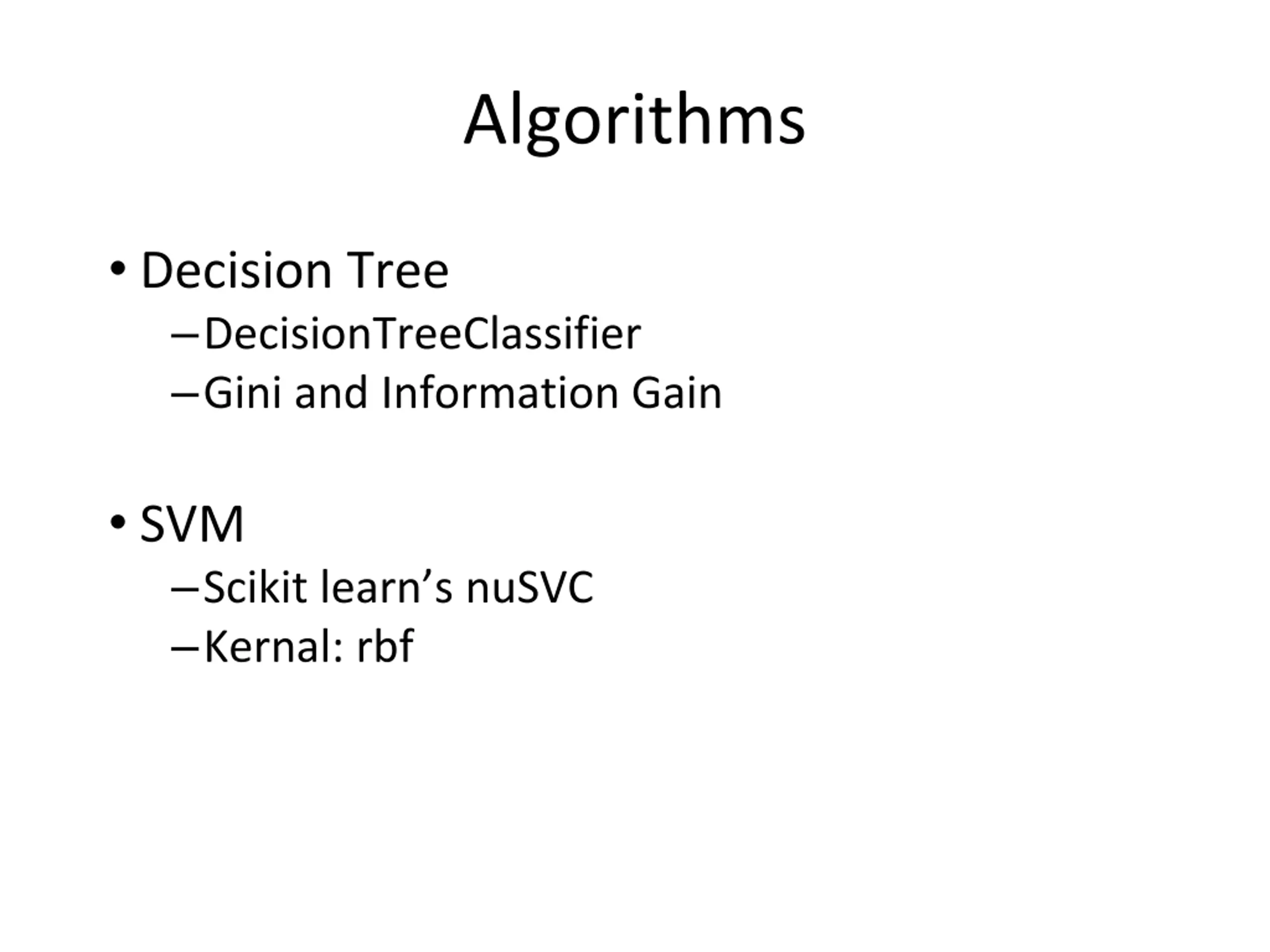 Algorithms

• Decision Tree
– DecisionTreeClassifier
– Gini and Information Gain

• SVM
– Scikit learn’s nuSVC
– Kernal: rbf